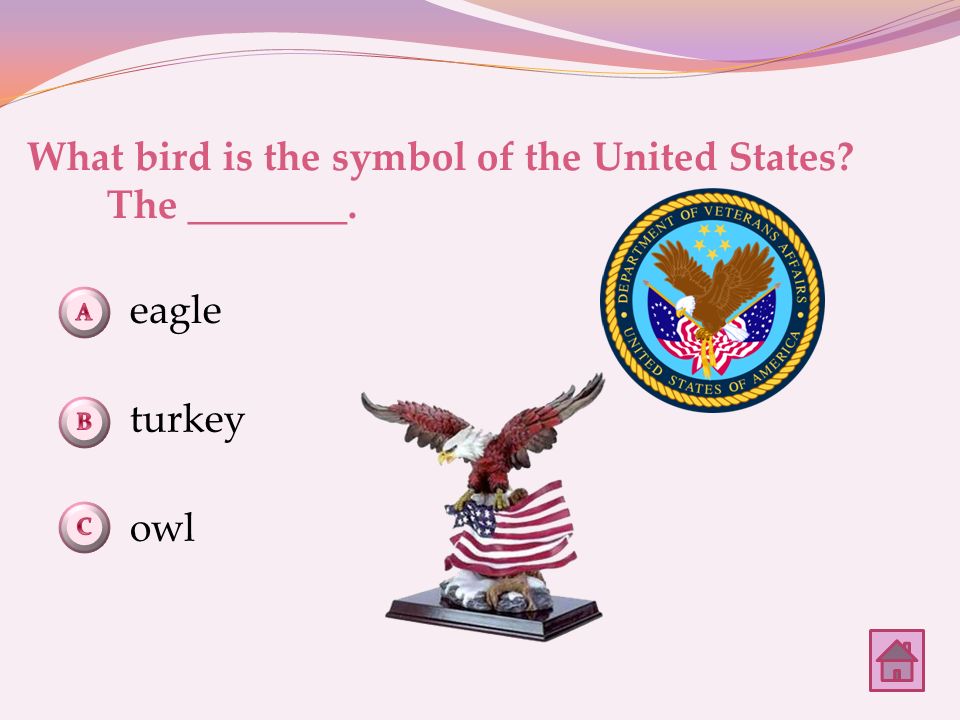 What bird is the symbol of the United States?
The ________.

A eagle

B turkey

C owl

DEPARTMENT OF VETERANS AFFAIRS
UNITED STATES OF AMERICA